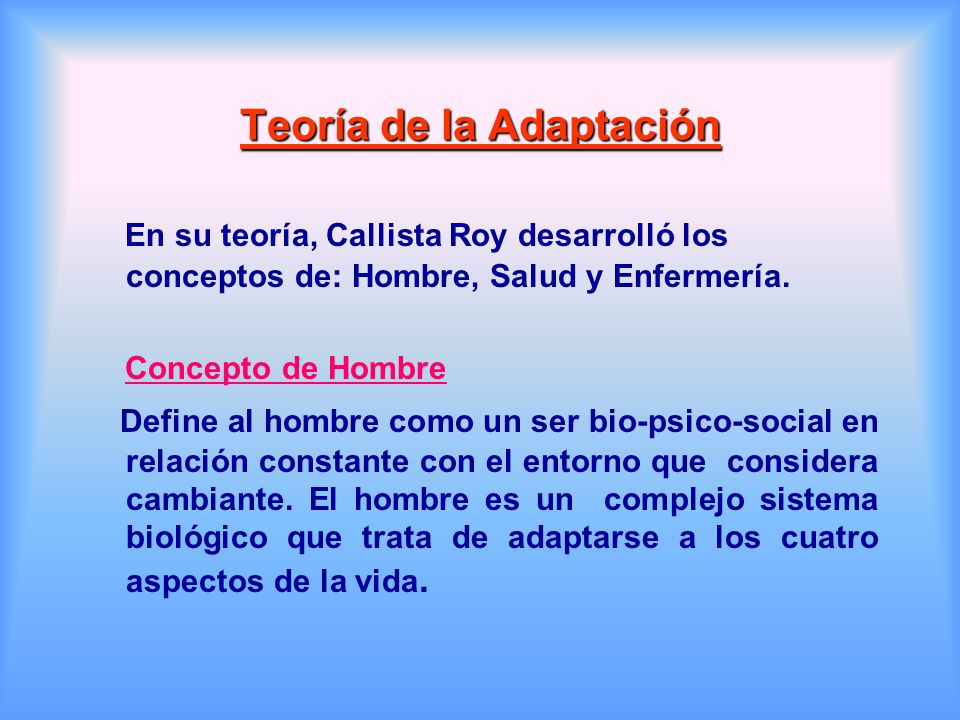 Teoría de la Adaptación

En su teoría, Callista Roy desarrolló los conceptos de: Hombre, Salud y Enfermería.

Concepto de Hombre

Define al hombre como un ser bio-psico-social en relación constante con el entorno que considera cambiante. El hombre es un complejo sistema biológico que trata de adaptarse a los cuatro aspectos de la vida.